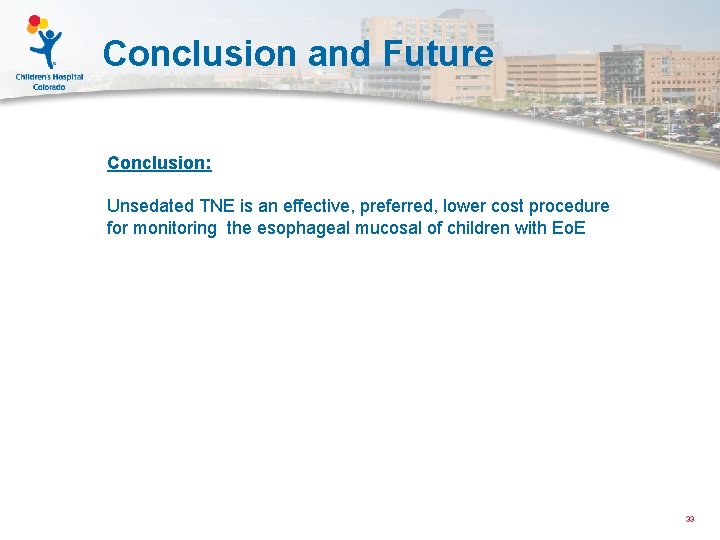 Children's Hospital Colorado

Conclusion and Future

Conclusion:

Unsedated TNE is an effective, preferred, lower cost procedure for monitoring the esophageal mucosal of children with EoE

39